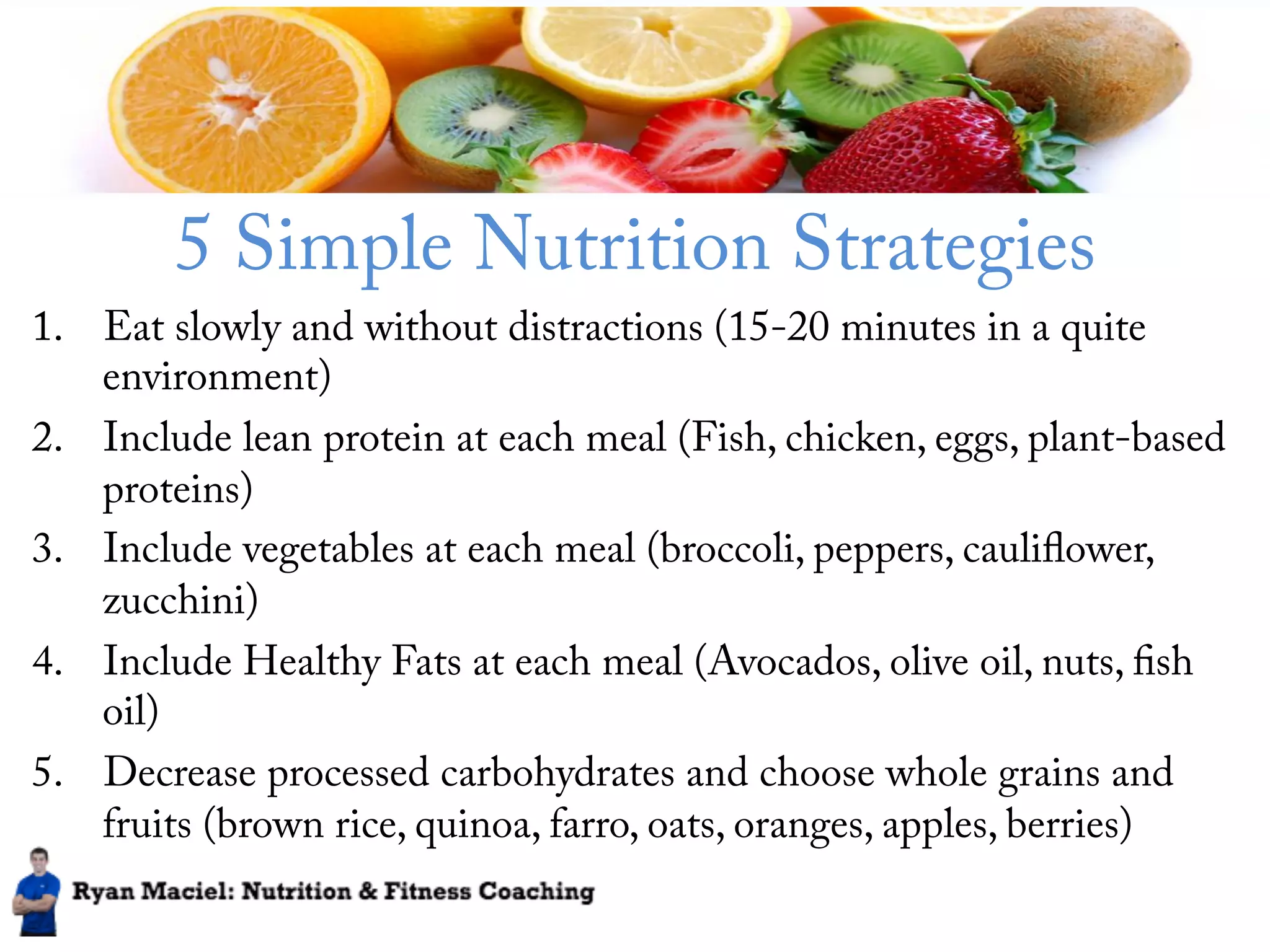 5 Simple Nutrition Strategies

1. Eat slowly and without distractions (15-20 minutes in a quite environment)
2. Include lean protein at each meal (Fish, chicken, eggs, plant-based proteins)
3. Include vegetables at each meal (broccoli, peppers, cauliflower, zucchini)
4. Include Healthy Fats at each meal (Avocados, olive oil, nuts, fish oil)
5. Decrease processed carbohydrates and choose whole grains and fruits (brown rice, quinoa, farro, oats, oranges, apples, berries)

Ryan Maciel: Nutrition & Fitness Coaching